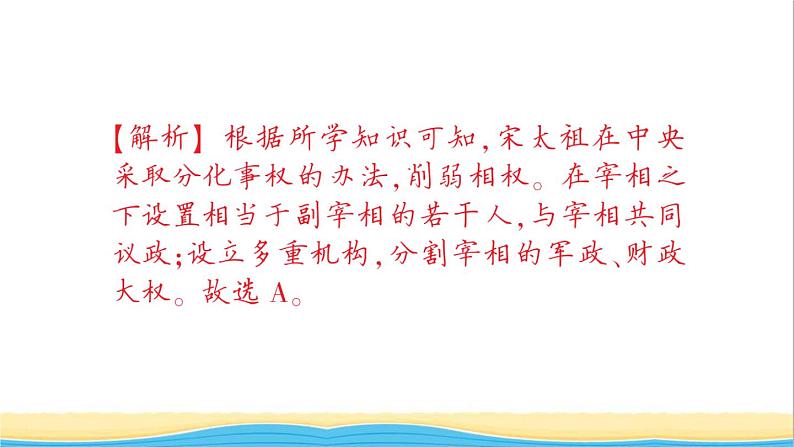 【解析】根据所学知识可知,宋太祖在中央采取分化事权的办法,削弱相权。在宰相之下设置相当于副宰相的若干人,与宰相共同议政;设立多重机构,分割宰相的军政、财政大权。故选 A。